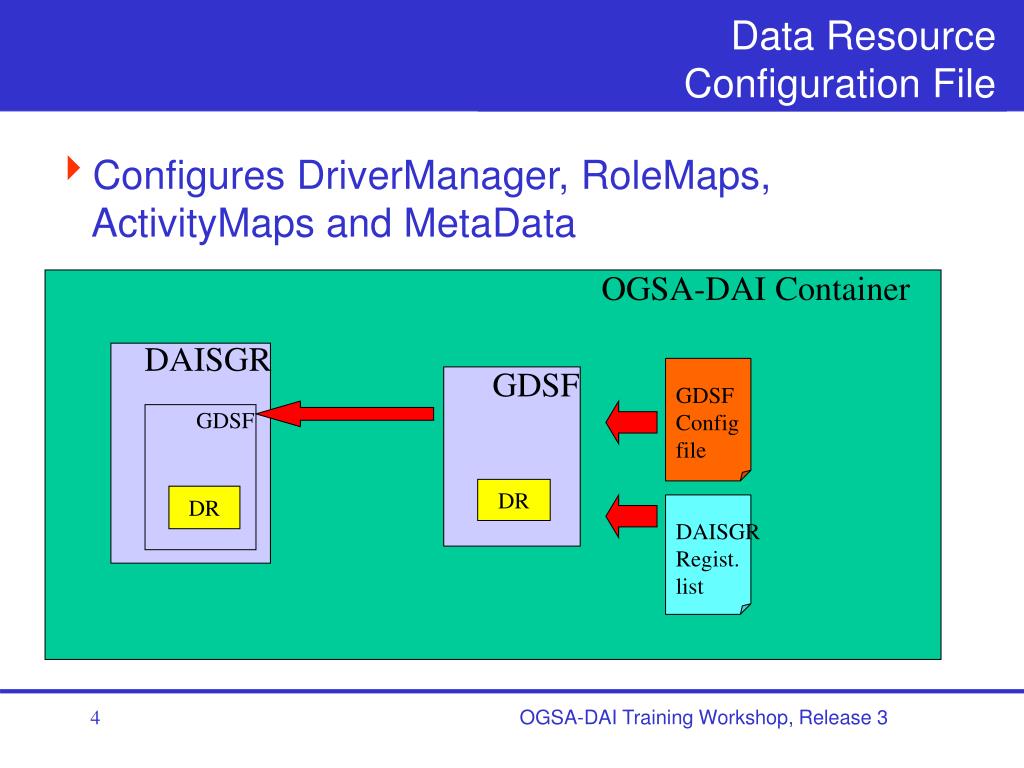 Data Resource Configuration File

Configures DriverManager, RoleMaps, ActivityMaps and MetaData

OGSA-DAI Container

DAISGR

GDSF

DR

GDSF

DR

GDSF Config file

DAISGR Regist. list

4

OGSA-DAI Training Workshop, Release 3